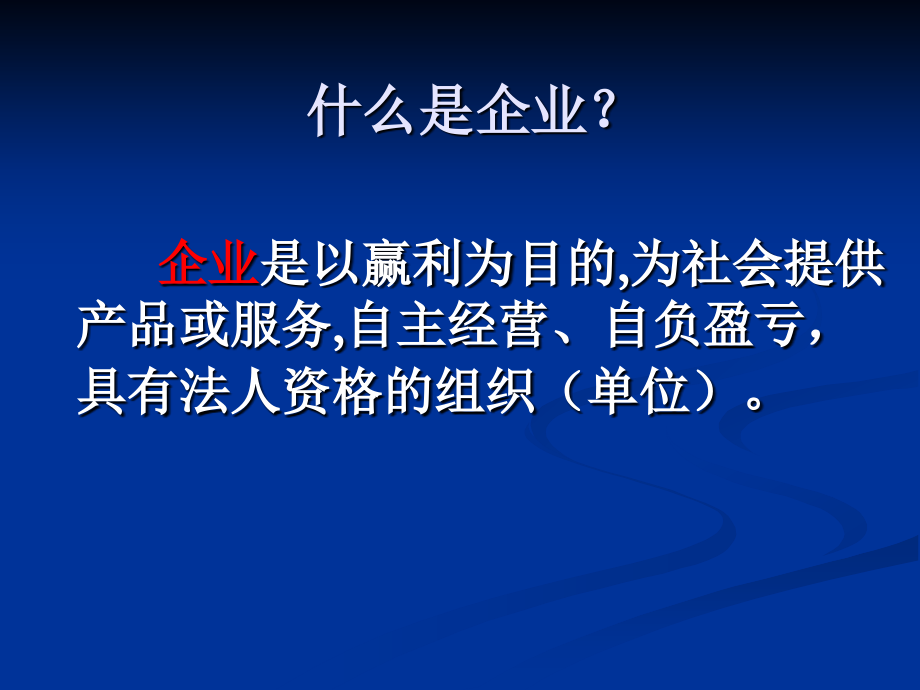 什么是企业？

企业是以赢利为目的,为社会提供产品或服务,自主经营、自负盈亏，具有法人资格的组织（单位）。